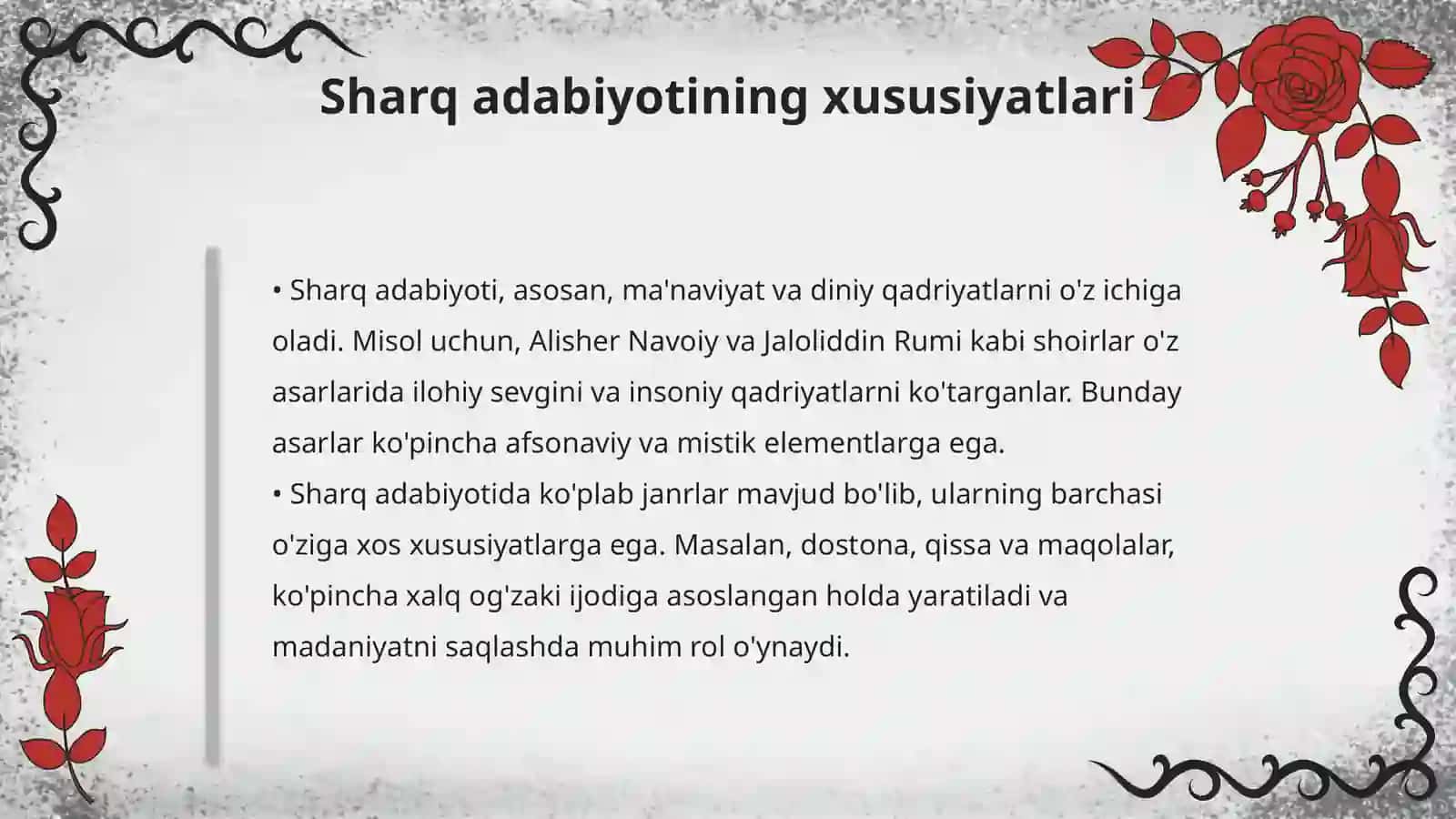 Sharq adabiyotining xususiyatlari

• Sharq adabiyoti, asosan, ma'naviyat va diniy qadriyatlarni o'z ichiga oladi. Misol uchun, Alisher Navoiy va Jaloliddin Rumi kabi shoirlar o'z asarlarida ilohiy sevgini va insoniy qadriyatlarni ko'targanlar. Bunday asarlar ko'pincha afsonaviy va mistik elementlarga ega.
• Sharq adabiyotida ko'plab janrlar mavjud bo'lib, ularning barchasi o'ziga xos xususiyatlarga ega. Masalan, dostona, qissa va maqolalar, ko'pincha xalq og'zaki ijodiga asoslangan holda yaratiladi va madaniyatni saqlashda muhim rol o'ynaydi.